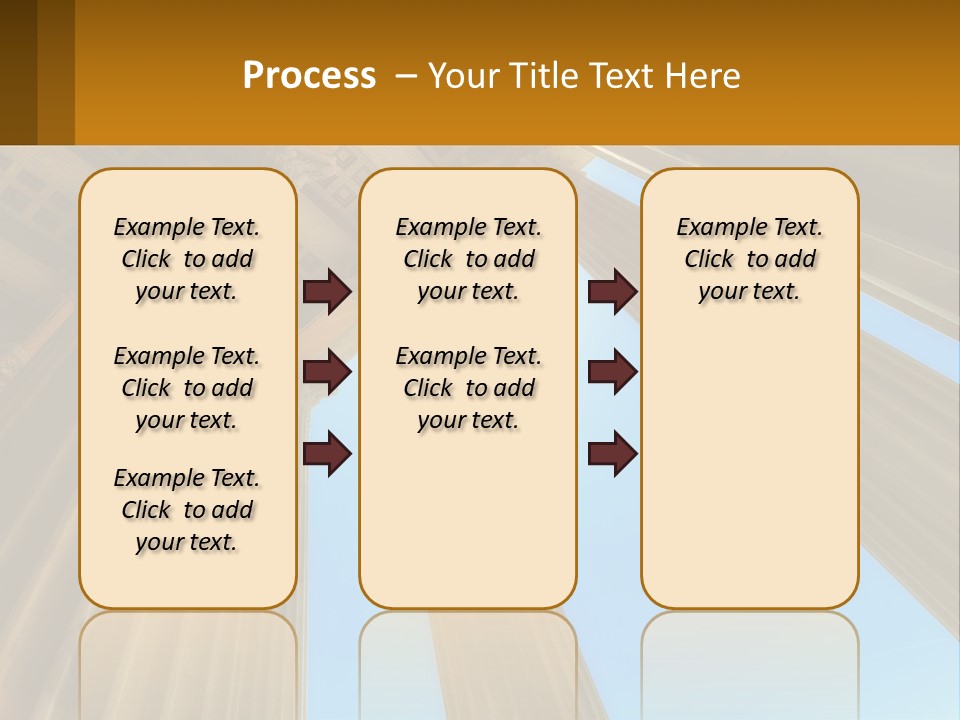 Process – Your Title Text Here

Example Text. Click to add your text.

Example Text. Click to add your text.

Example Text. Click to add your text.

Example Text. Click to add your text.

Example Text. Click to add your text.

Example Text. Click to add your text.